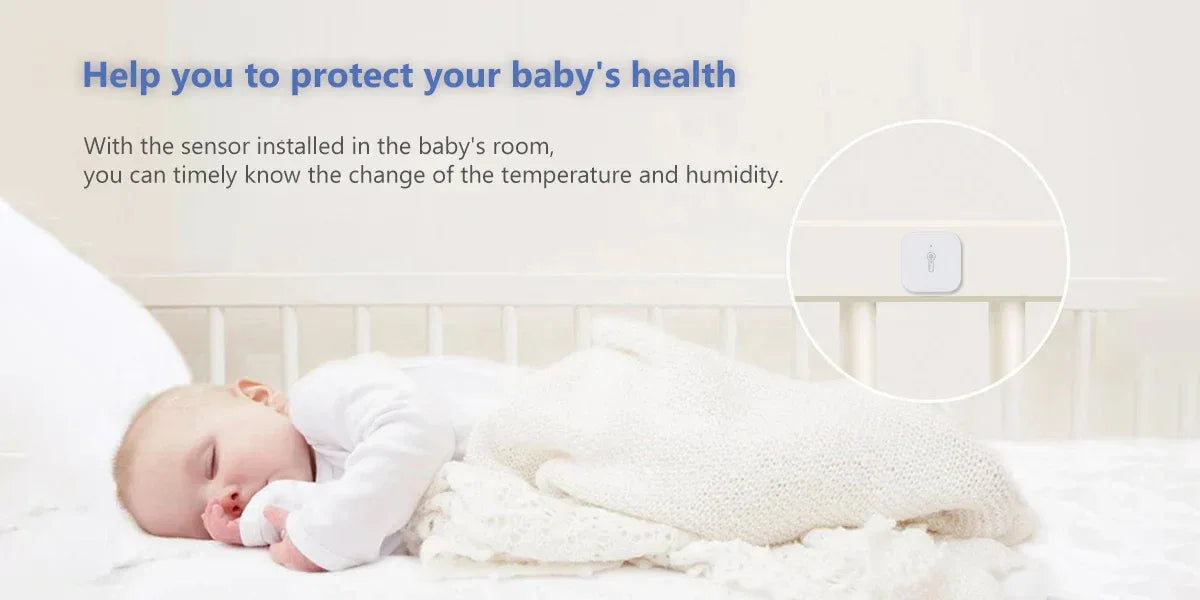 Help you to protect your baby's health

With the sensor installed in the baby's room, you can timely know the change of the temperature and humidity.